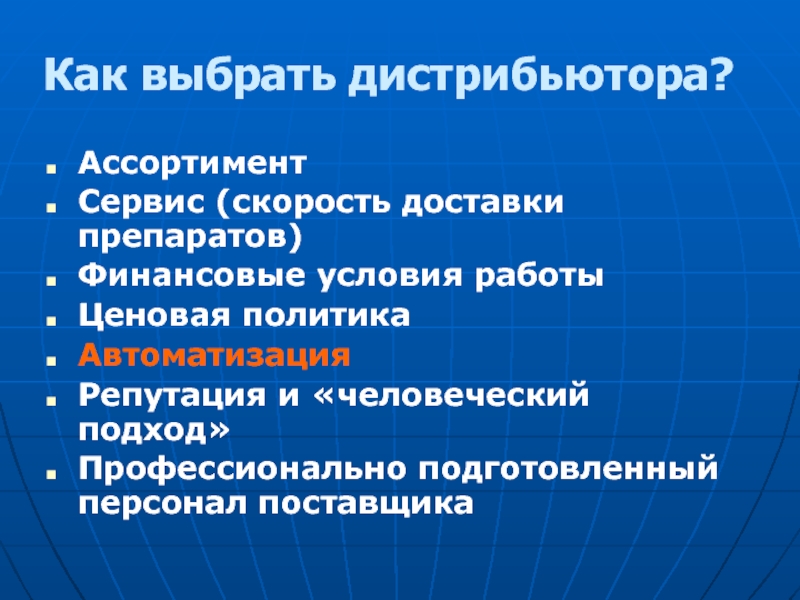 Как выбрать дистрибьютора?

- Ассортимент
- Сервис (скорость доставки препаратов)
- Финансовые условия работы
- Ценовая политика
- Автоматизация
- Репутация и «человеческий подход»
- Профессионально подготовленный персонал поставщика